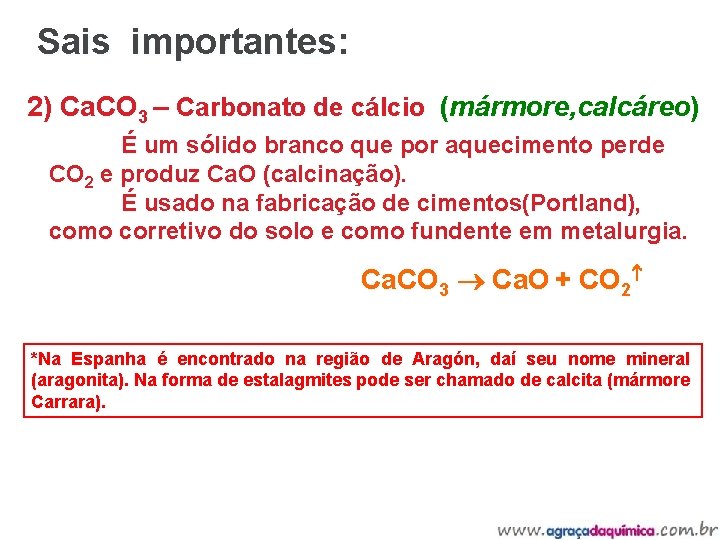 Sais importantes:

2) $CaCO_3$ – Carbonato de cálcio (mármore,calcáreo)

É um sólido branco que por aquecimento perde $CO_2$ e produz CaO (calcinação).

É usado na fabricação de cimentos(Portland), como corretivo do solo e como fundente em metalurgia.

$CaCO_3 \rightarrow CaO + CO_2\uparrow$

*Na Espanha é encontrado na região de Aragón, daí seu nome mineral (aragonita). Na forma de estalagmites pode ser chamado de calcita (mármore Carrara).

www.agraçadaquímica.com.br